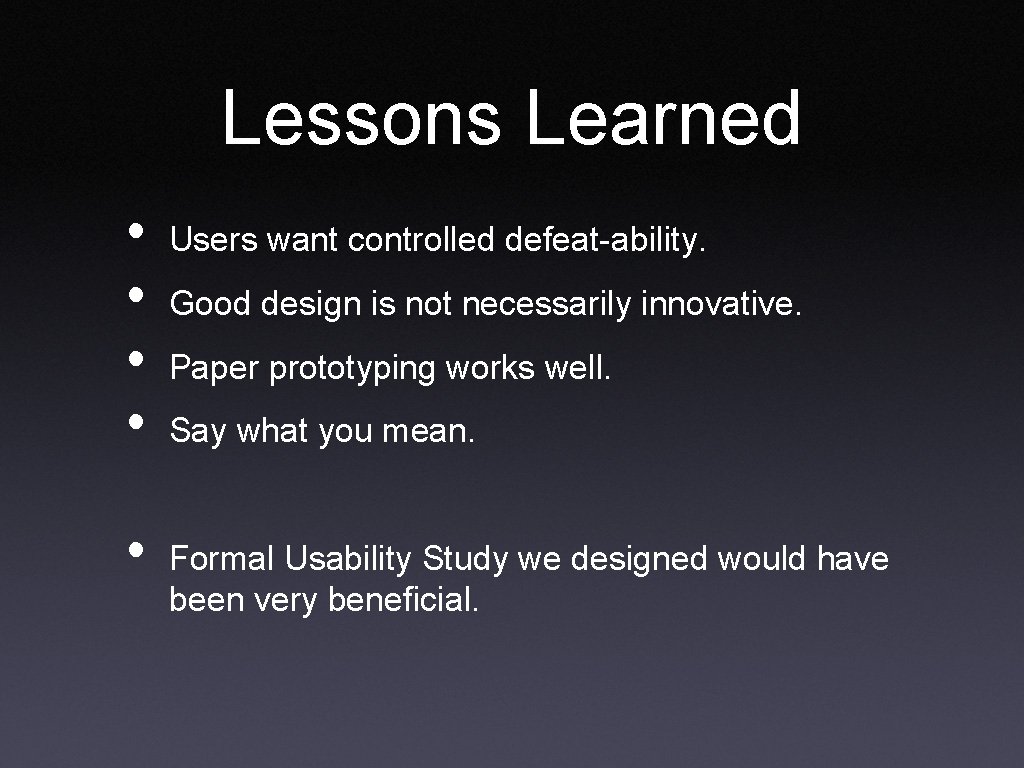 Lessons Learned

• Users want controlled defeat-ability.
• Good design is not necessarily innovative.
• Paper prototyping works well.
• Say what you mean.

• Formal Usability Study we designed would have been very beneficial.